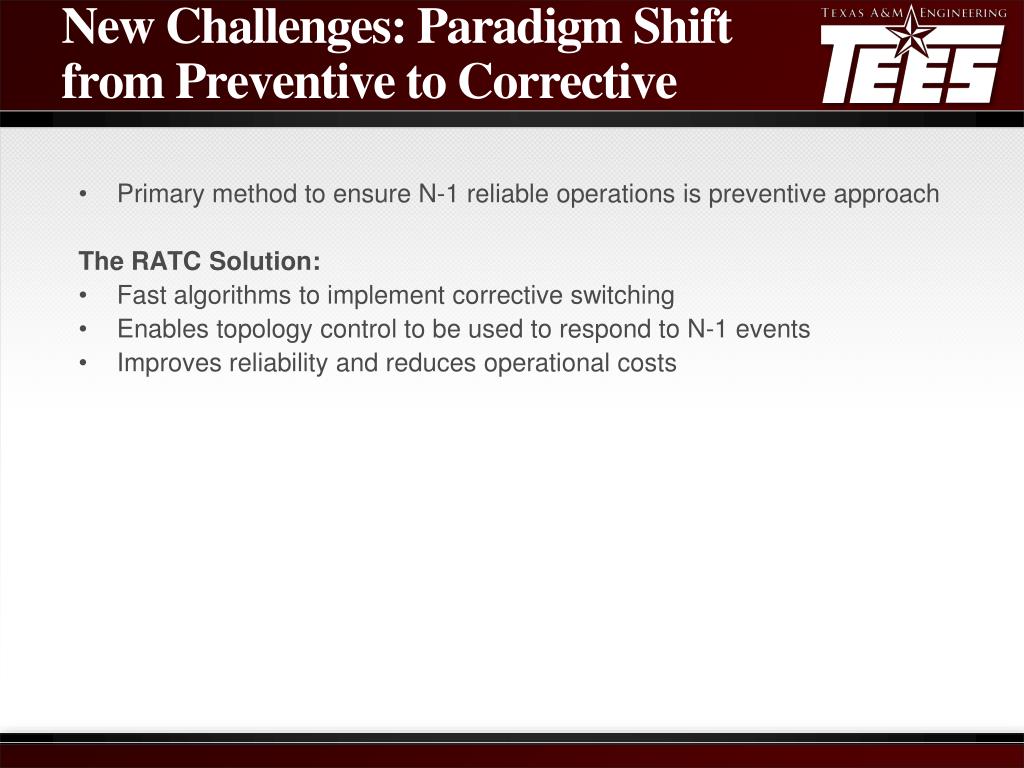 New Challenges: Paradigm Shift from Preventive to Corrective

TEXAS A&M ENGINEERING
TEES

• Primary method to ensure N-1 reliable operations is preventive approach

The RATC Solution:
• Fast algorithms to implement corrective switching
• Enables topology control to be used to respond to N-1 events
• Improves reliability and reduces operational costs